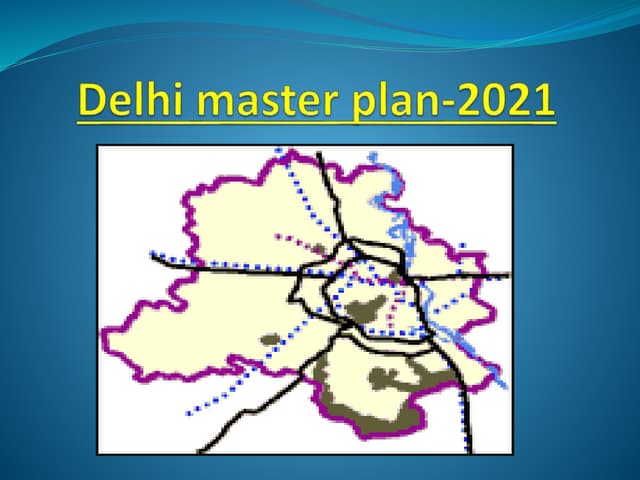 Delhi master plan-2021